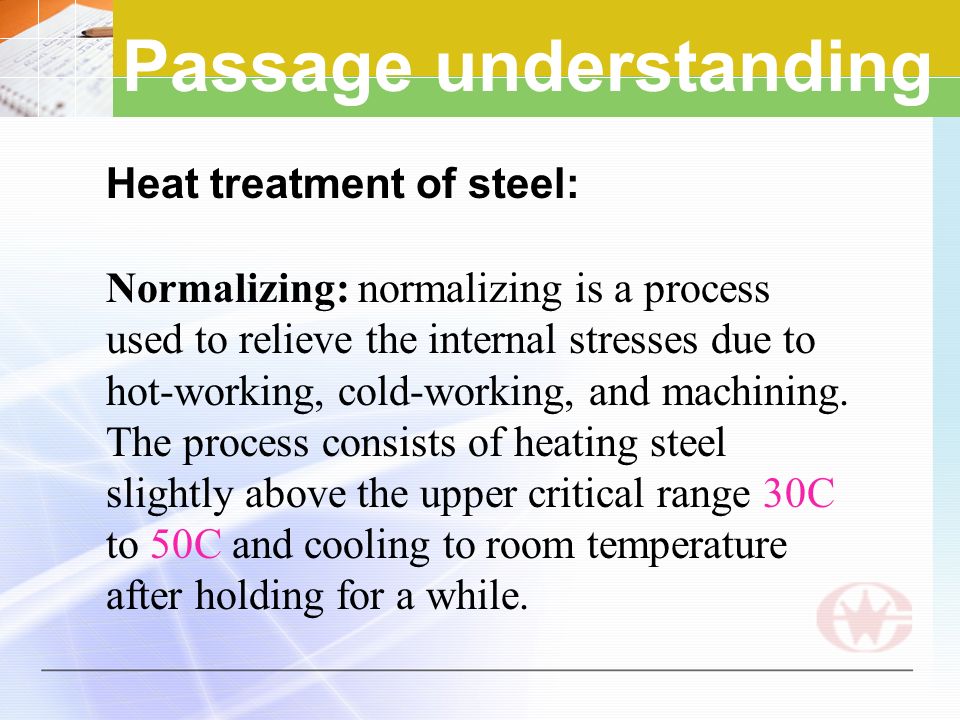 Passage understanding

Heat treatment of steel:

Normalizing: normalizing is a process used to relieve the internal stresses due to hot-working, cold-working, and machining. The process consists of heating steel slightly above the upper critical range 30C to 50C and cooling to room temperature after holding for a while.